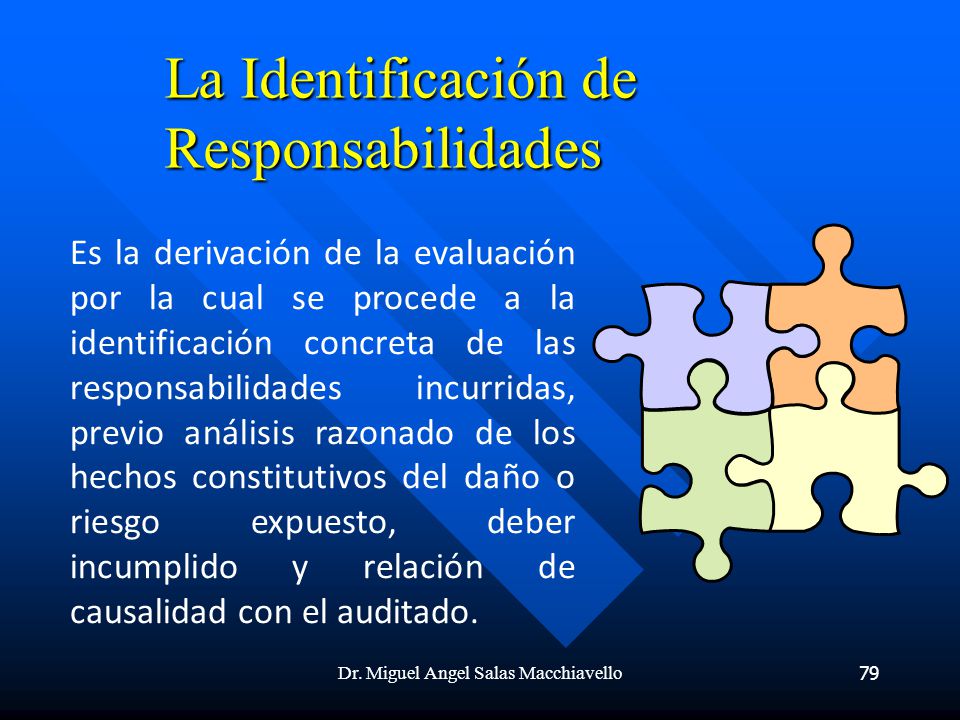 La Identificación de Responsabilidades

Es la derivación de la evaluación por la cual se procede a la identificación concreta de las responsabilidades incurridas, previo análisis razonado de los hechos constitutivos del daño o riesgo expuesto, deber incumplido y relación de causalidad con el auditado.

Dr. Miguel Angel Salas Macchiavello

79